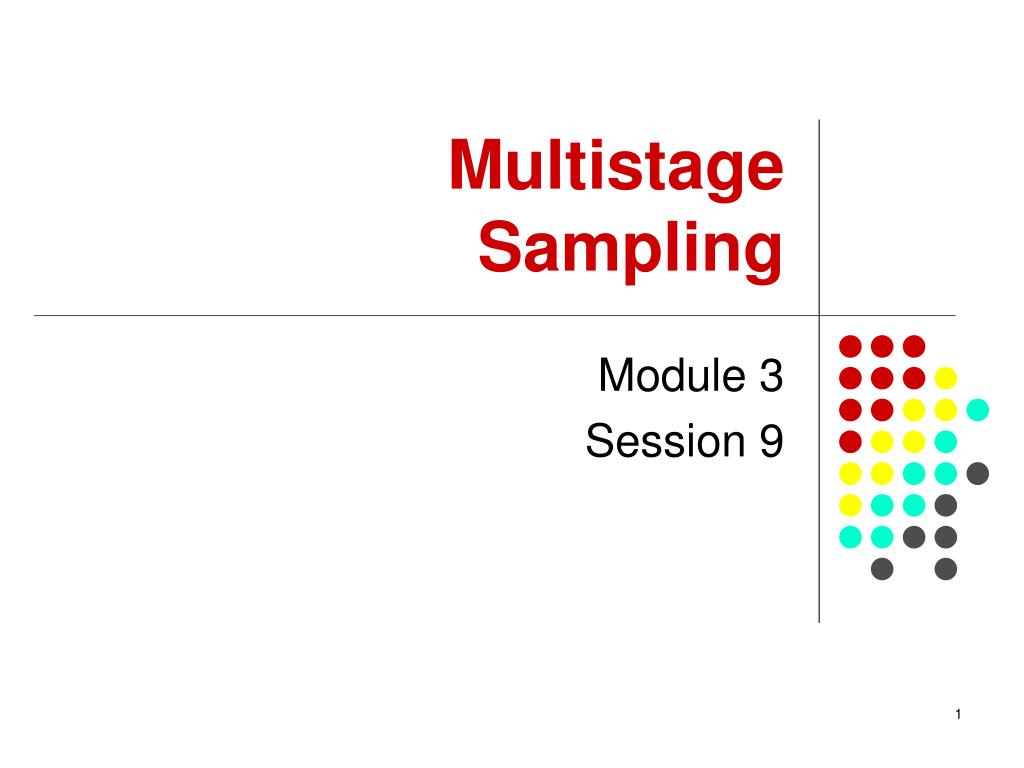 Multistage Sampling

Module 3
Session 9

1